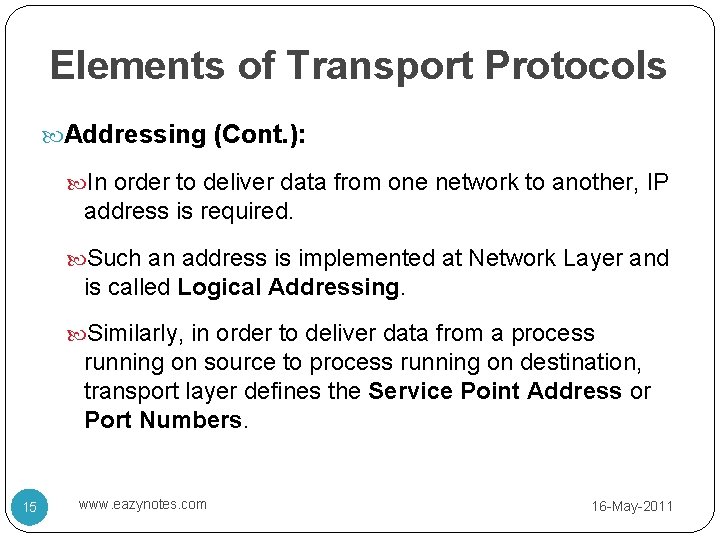 Elements of Transport Protocols

Addressing (Cont.):

In order to deliver data from one network to another, IP address is required.

Such an address is implemented at Network Layer and is called Logical Addressing.

Similarly, in order to deliver data from a process running on source to process running on destination, transport layer defines the Service Point Address or Port Numbers.

15

www.eazynotes.com

16-May-2011